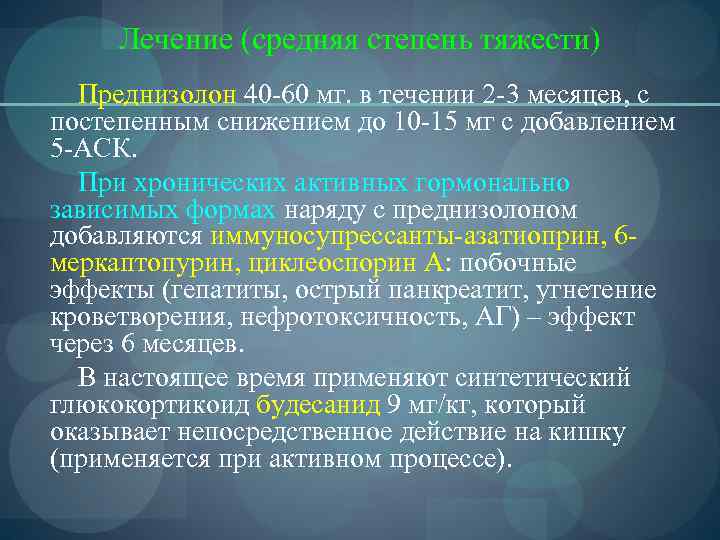 Лечение (средняя степень тяжести)

Преднизолон 40-60 мг. в течении 2-3 месяцев, с постепенным снижением до 10-15 мг с добавлением 5-АСК.

При хронических активных гормонально зависимых формах наряду с преднизолоном добавляются иммуносупрессанты-азатиоприн, 6-меркаптопурин, циклеоспорин А: побочные эффекты (гепатиты, острый панкреатит, угнетение кроветворения, нефротоксичность, АГ) – эффект через 6 месяцев.

В настоящее время применяют синтетический глюкокортикоид будесанид 9 мг/кг, который оказывает непосредственное действие на кишку (применяется при активном процессе).